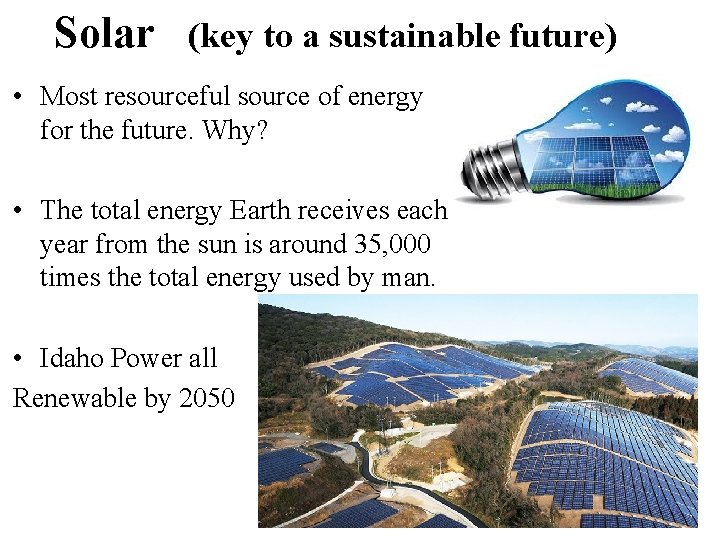 Solar (key to a sustainable future)

• Most resourceful source of energy for the future. Why?

• The total energy Earth receives each year from the sun is around 35,000 times the total energy used by man.

• Idaho Power all Renewable by 2050